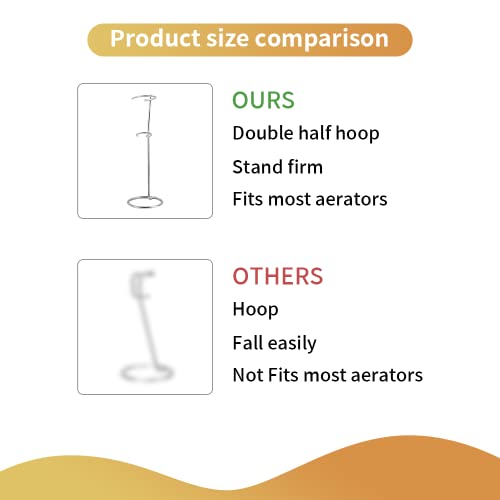 Product size comparison

OURS
Double half hoop
Stand firm
Fits most aerators

OTHERS
Hoop
Fall easily
Not Fits most aerators